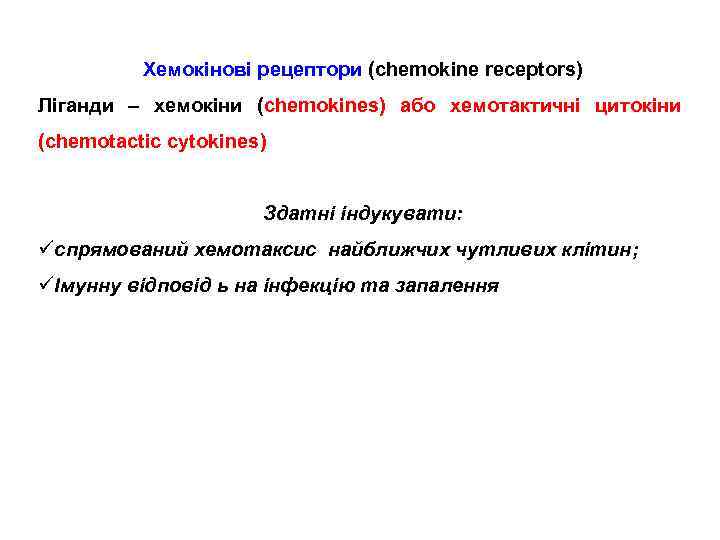 Хемокінові рецептори (chemokine receptors)

Ліганди – хемокіни (chemokines) або хемотактичні цитокіни (chemotactic cytokines)

Здатні індукувати:

✓спрямований хемотаксис найближчих чутливих клітин;

✓Імунну відповід ь на інфекцію та запалення